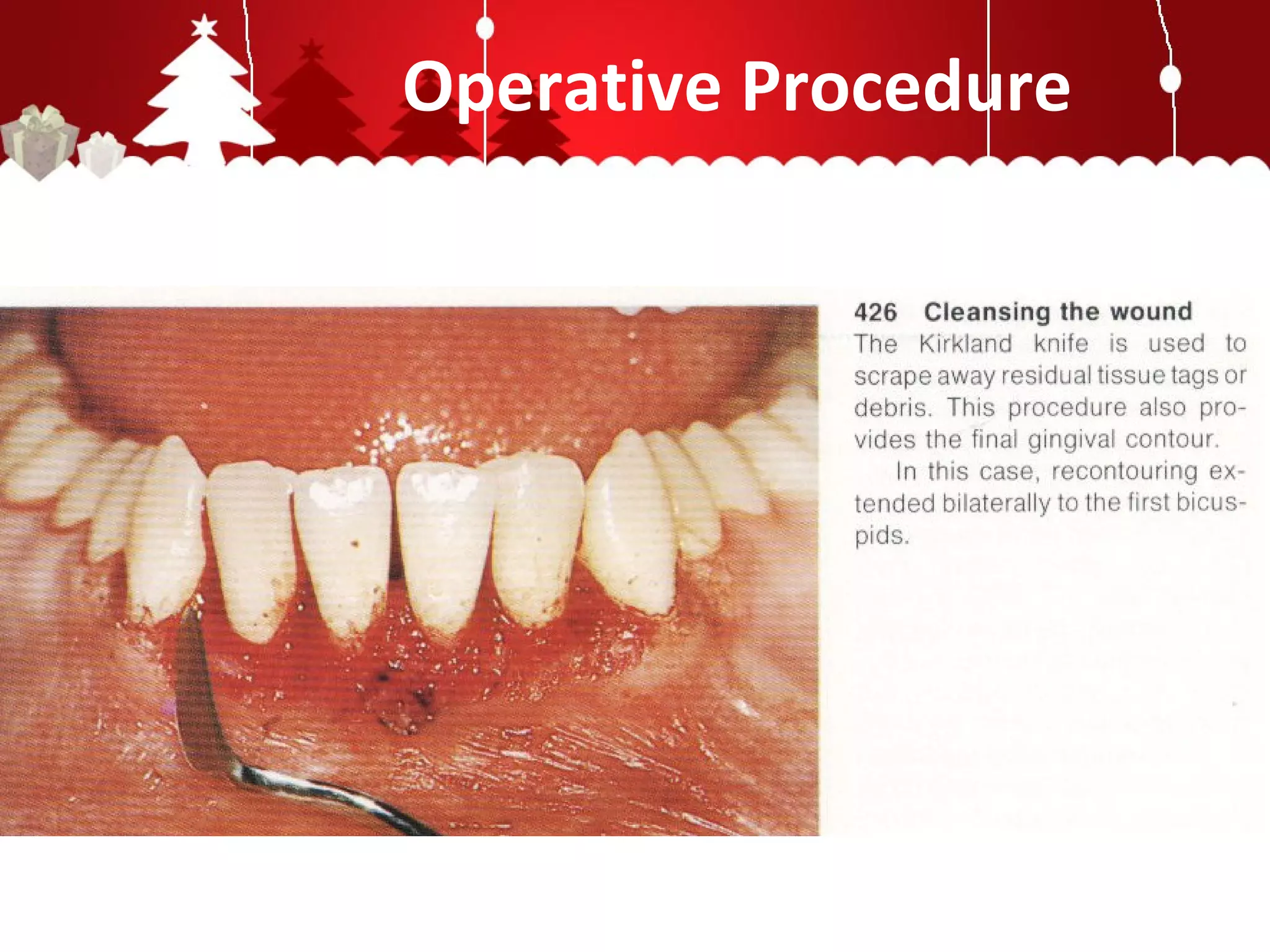 Operative Procedure

426 Cleansing the wound
The Kirkland knife is used to scrape away residual tissue tags or debris. This procedure also provides the final gingival contour.

In this case, recontouring extended bilaterally to the first bicuspids.